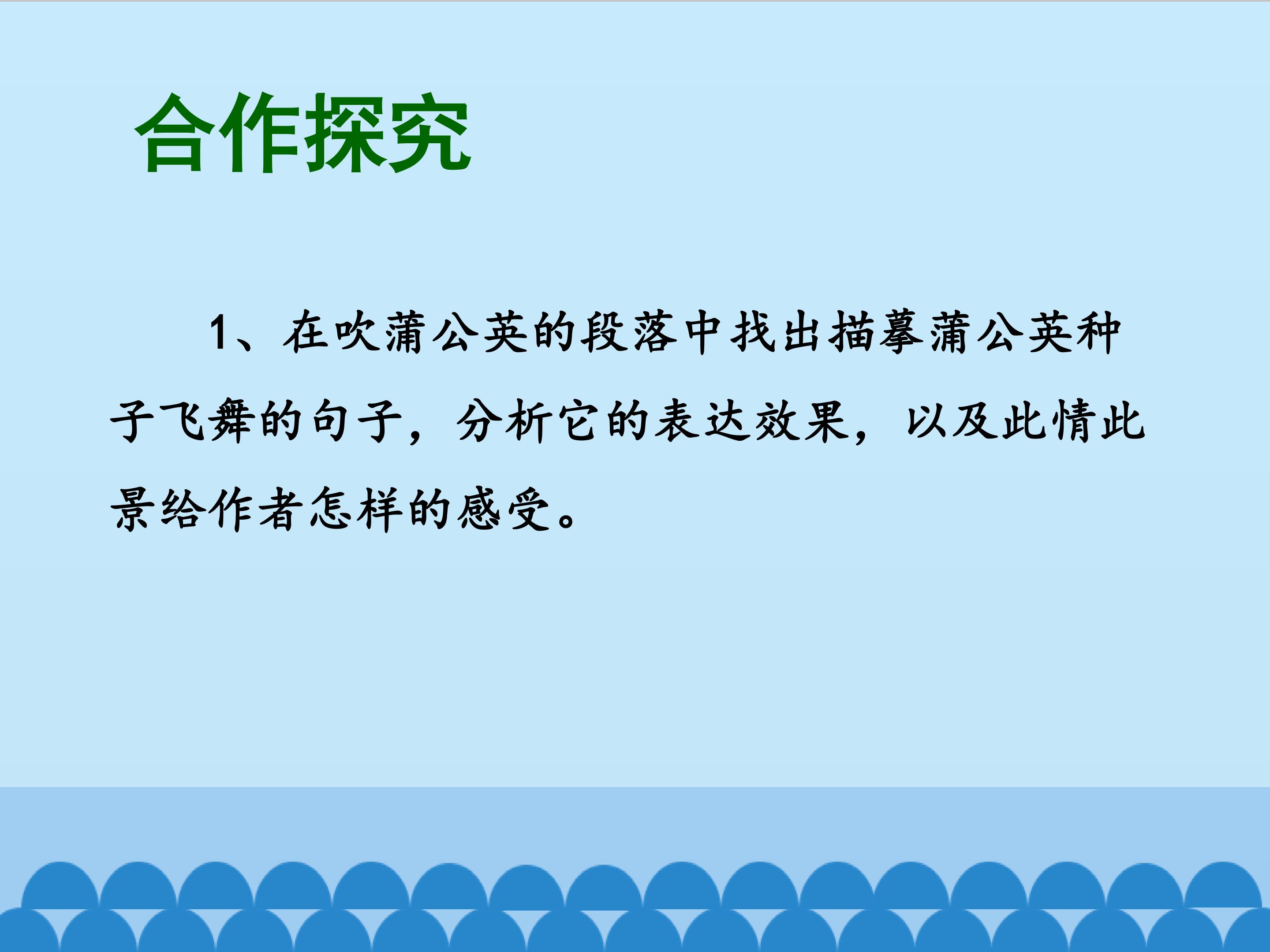 合作探究

1、在吹蒲公英的段落中找出描摹蒲公英种子飞舞的句子，分析它的表达效果，以及此情此景给作者怎样的感受。